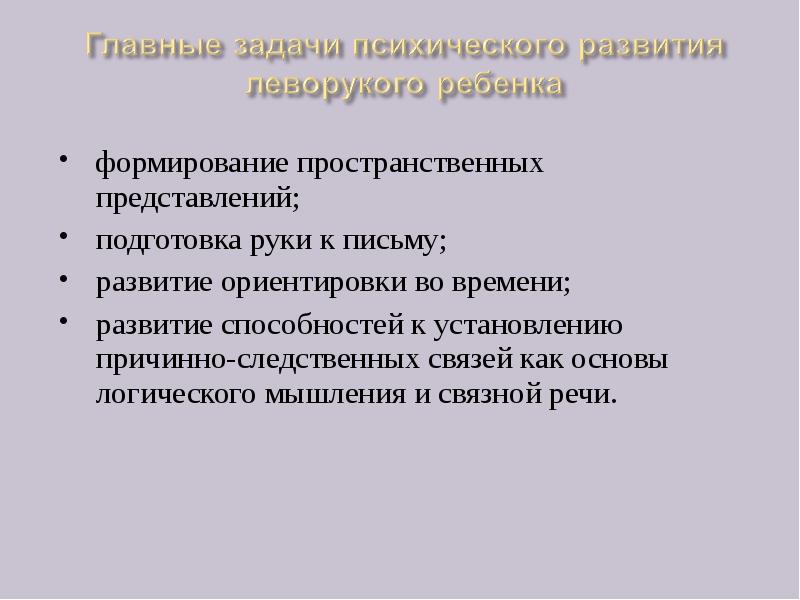 Главные задачи психического развития леворукого ребенка

• формирование пространственных представлений;
• подготовка руки к письму;
• развитие ориентировки во времени;
• развитие способностей к установлению причинно-следственных связей как основы логического мышления и связной речи.